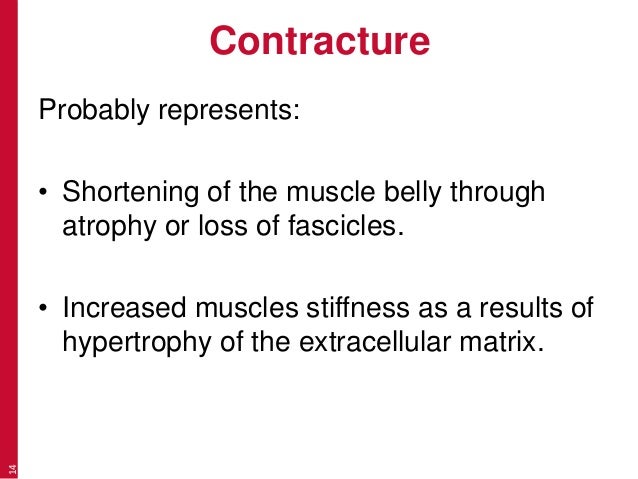 Contracture

Probably represents:

• Shortening of the muscle belly through atrophy or loss of fascicles.

• Increased muscles stiffness as a results of hypertrophy of the extracellular matrix.

14